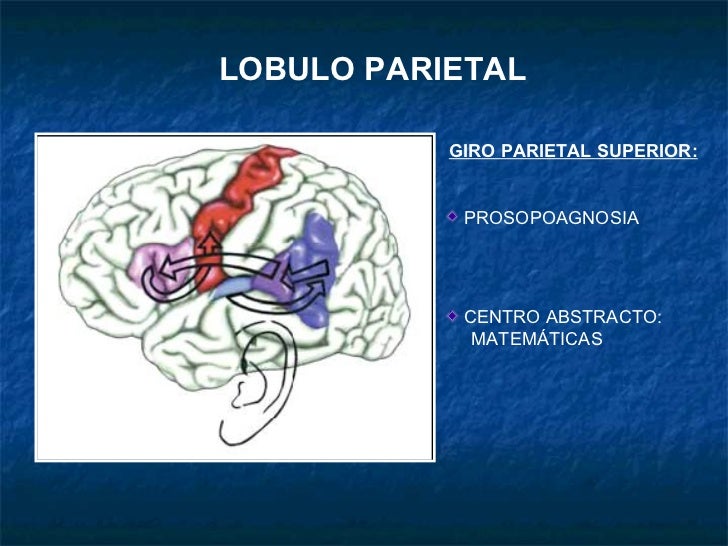 LOBULO PARIETAL

GIRO PARIETAL SUPERIOR:

PROSOPOAGNOSIA

CENTRO ABSTRACTO: MATEMÁTICAS